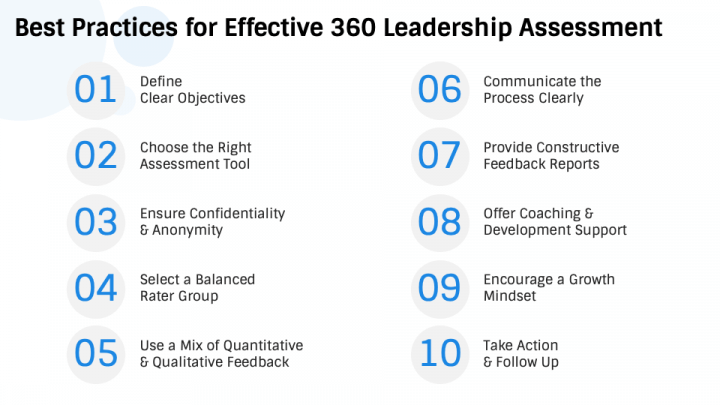 Best Practices for Effective 360 Leadership Assessment

01 Define Clear Objectives

02 Choose the Right Assessment Tool

03 Ensure Confidentiality & Anonymity

04 Select a Balanced Rater Group

05 Use a Mix of Quantitative & Qualitative Feedback

06 Communicate the Process Clearly

07 Provide Constructive Feedback Reports

08 Offer Coaching & Development Support

09 Encourage a Growth Mindset

10 Take Action & Follow Up